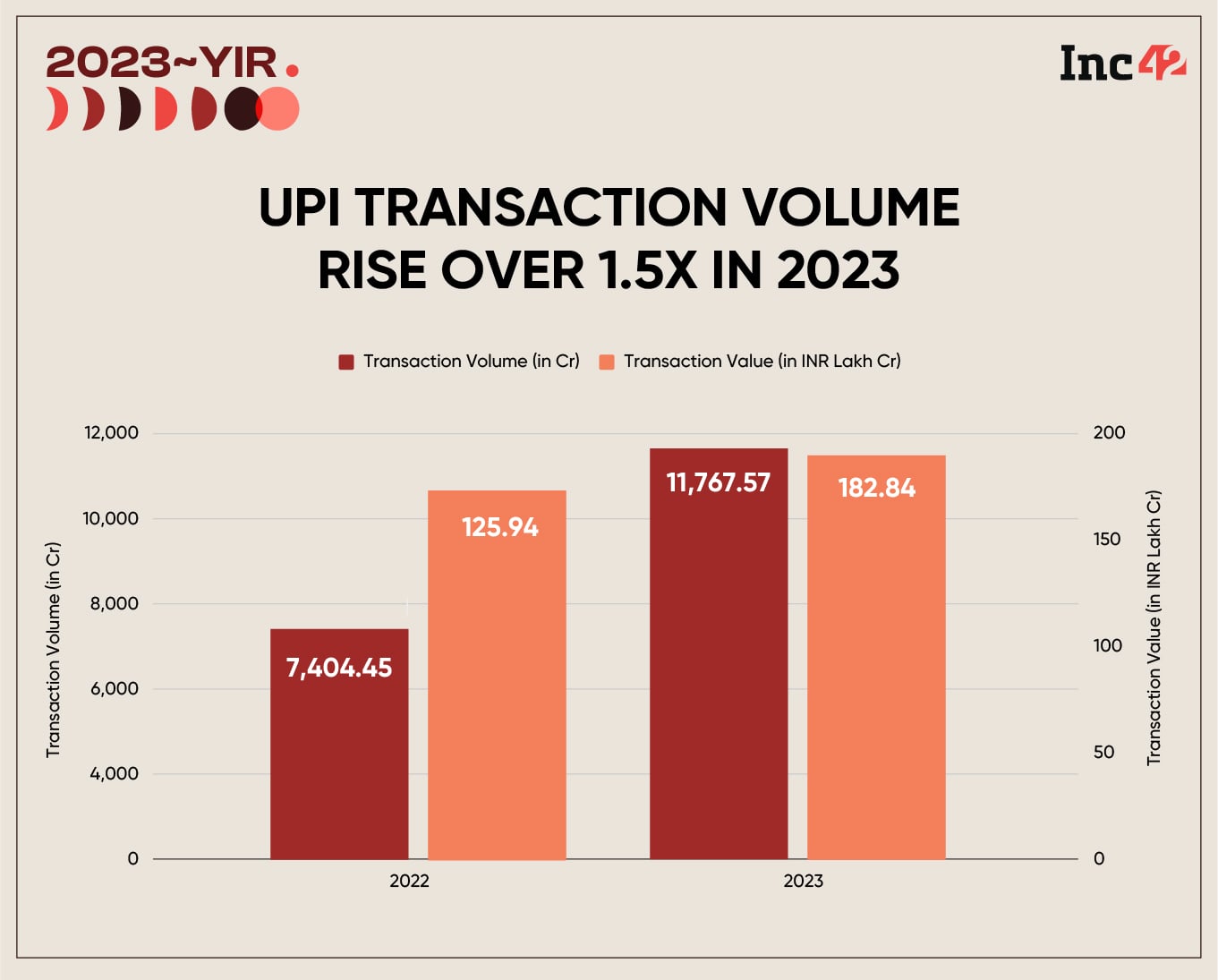 2023~YIR.

Inc42

UPI TRANSACTION VOLUME RISE OVER 1.5X IN 2023

Transaction Volume (in Cr) Transaction Value (in INR Lakh Cr)

Transaction Volume (in Cr)

12,000
10,000
8,000
6,000
4,000
0

7,404.45
125.94
11,767.57
182.84

2022
2023

200
150
100
50
0

Transaction Value (in INR Lakh Cr)